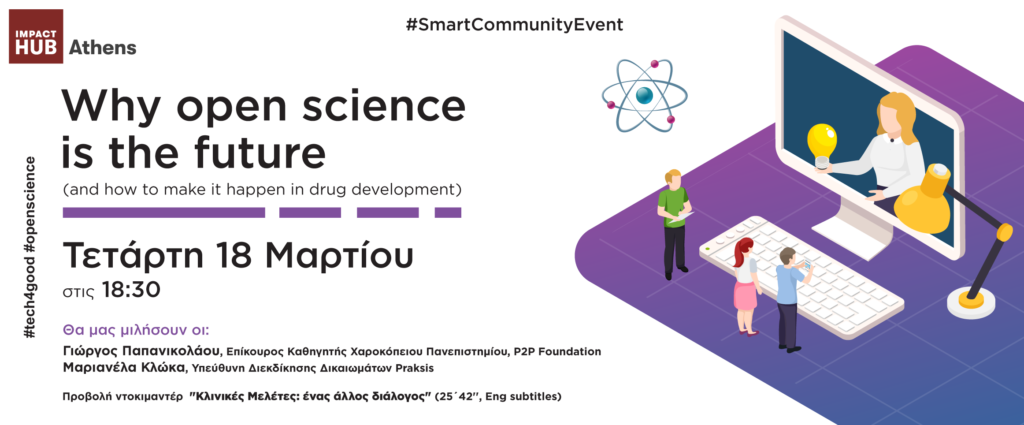 IMPACT HUB Athens

#SmartCommunityEvent

#tech4good #openscience

Why open science is the future

(and how to make it happen in drug development)

Τετάρτη 18 Μαρτίου

στις 18:30

Θα μας μιλήσουν οι:

Γιώργος Παπανικολάου, Επίκουρος Καθηγητής Χαροκόπειου Πανεπιστημίου, P2P Foundation

Μαριανέλα Κλώκα, Υπεύθυνη Διεκδίκησης Δικαιωμάτων Praksis

Προβολή ντοκιμαντέρ "Κλινικές Μελέτες: ένας άλλος διάλογος" (25΄42΄΄, Eng subtitles)